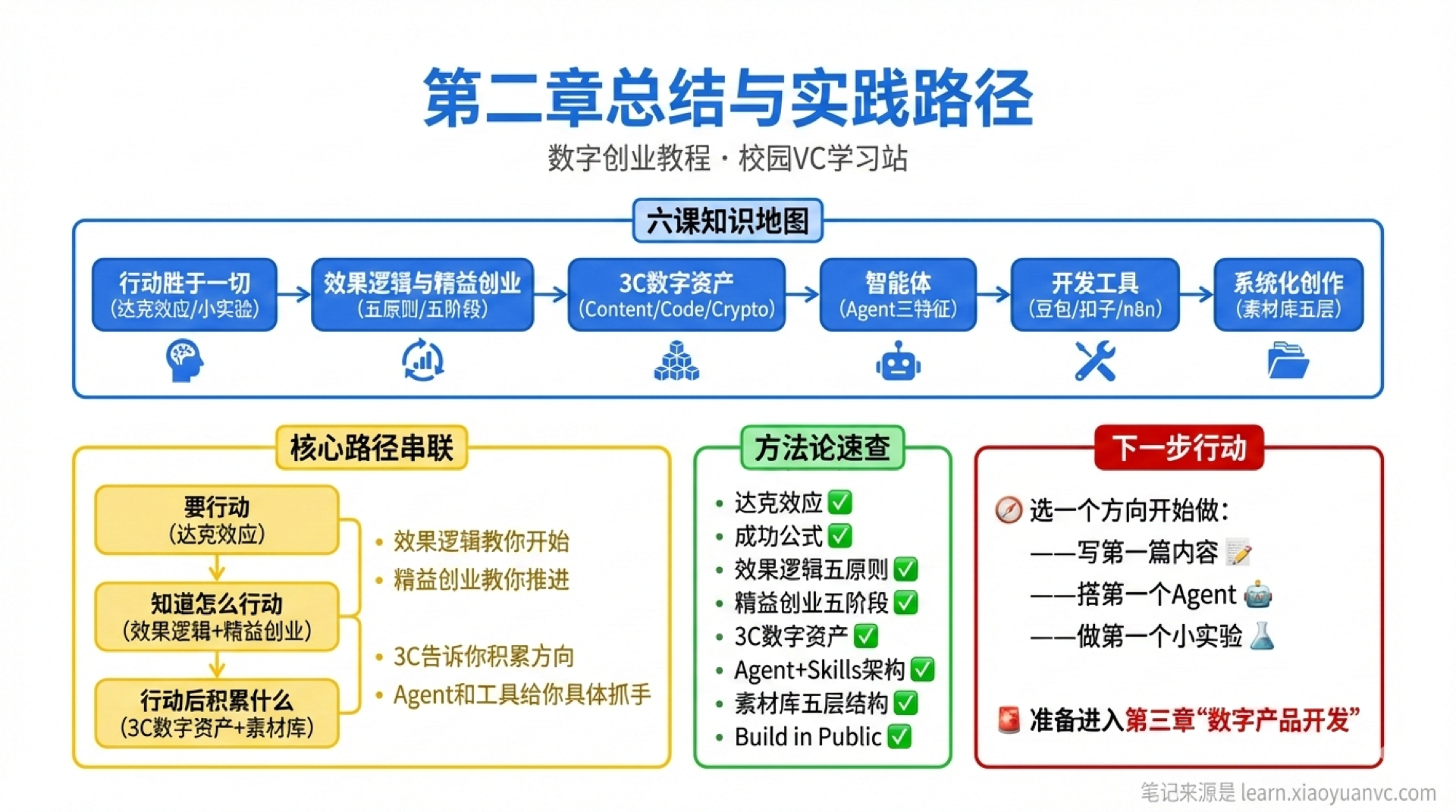 第二章总结与实践路径

数字创业教程 · 校园VC学习站

六课知识地图

行动胜于一切
（达克效应/小实验）

效果逻辑与精益创业
（五原则/五阶段）

3C数字资产
（Content/Code/Crypto）

智能体
（Agent三特征）

开发工具
（豆包/扣子/n8n）

系统化创作
（素材库五层）

核心路径串联

要行动
（达克效应）

知道怎么行动
（效果逻辑+精益创业）

行动后积累什么
（3C数字资产+素材库）

• 效果逻辑教你开始
• 精益创业教你推进
• 3C告诉你积累方向
• Agent和工具给你具体抓手

方法论速查

• 达克效应 ✅
• 成功公式 ✅
• 效果逻辑五原则 ✅
• 精益创业五阶段 ✅
• 3C数字资产 ✅
• Agent+Skills架构 ✅
• 素材库五层结构 ✅
• Build in Public ✅

下一步行动

选一个方向开始做：
——写第一篇内容
——搭第一个Agent
——做第一个小实验

准备进入第三章“数字产品开发”

笔记来源是 learn.xiaoyuanvc.com